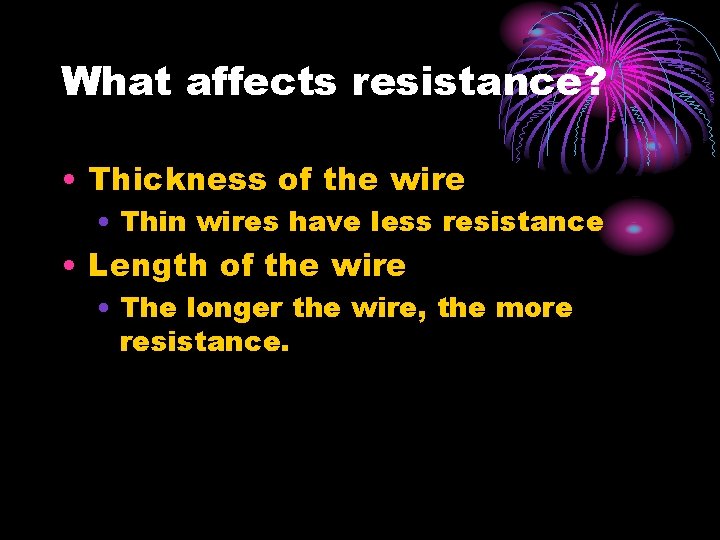 What affects resistance?

• Thickness of the wire
  • Thin wires have less resistance
• Length of the wire
  • The longer the wire, the more resistance.